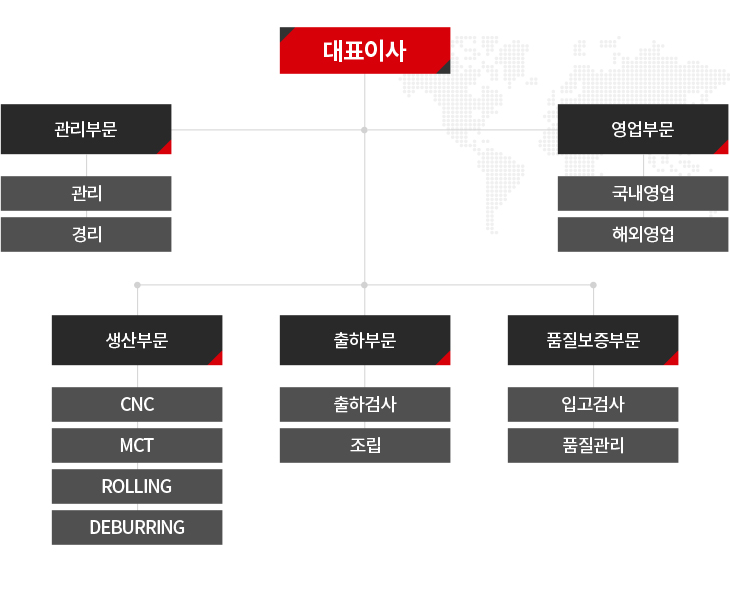 대표이사

관리부문

관리

경리

영업부문

국내영업

해외영업

생산부문

CNC

MCT

ROLLING

DEBURRING

출하부문

출하검사

조립

품질보증부문

입고검사

품질관리